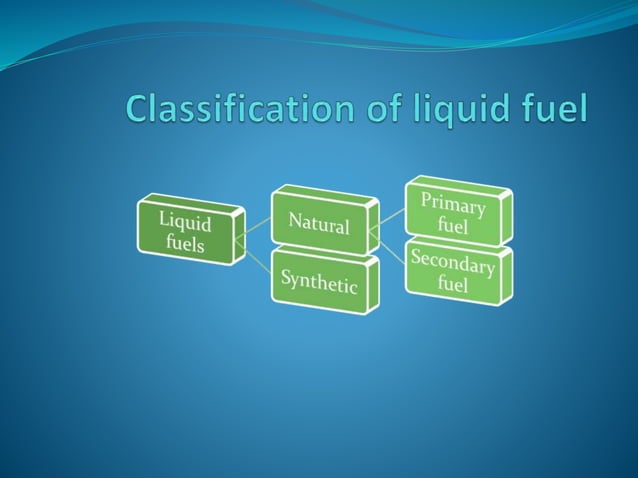 Classification of liquid fuel

Liquid fuels

Natural

Synthetic

Primary fuel

Secondary fuel